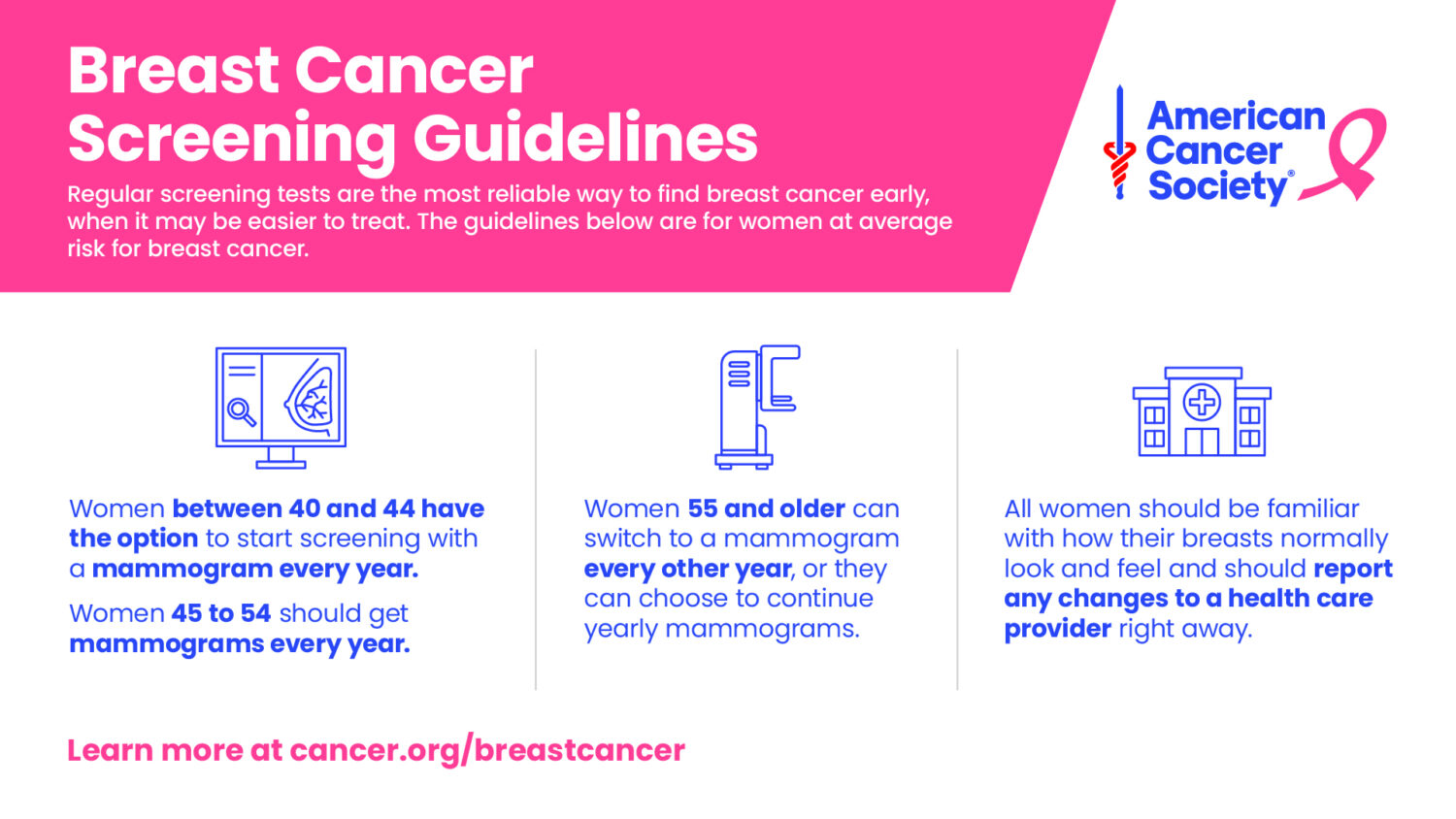 Breast Cancer Screening Guidelines

Regular screening tests are the most reliable way to find breast cancer early, when it may be easier to treat. The guidelines below are for women at average risk for breast cancer.

American Cancer Society®

Women between 40 and 44 have the option to start screening with a mammogram every year.

Women 45 to 54 should get mammograms every year.

Women 55 and older can switch to a mammogram every other year, or they can choose to continue yearly mammograms.

All women should be familiar with how their breasts normally look and feel and should report any changes to a health care provider right away.

Learn more at cancer.org/breastcancer